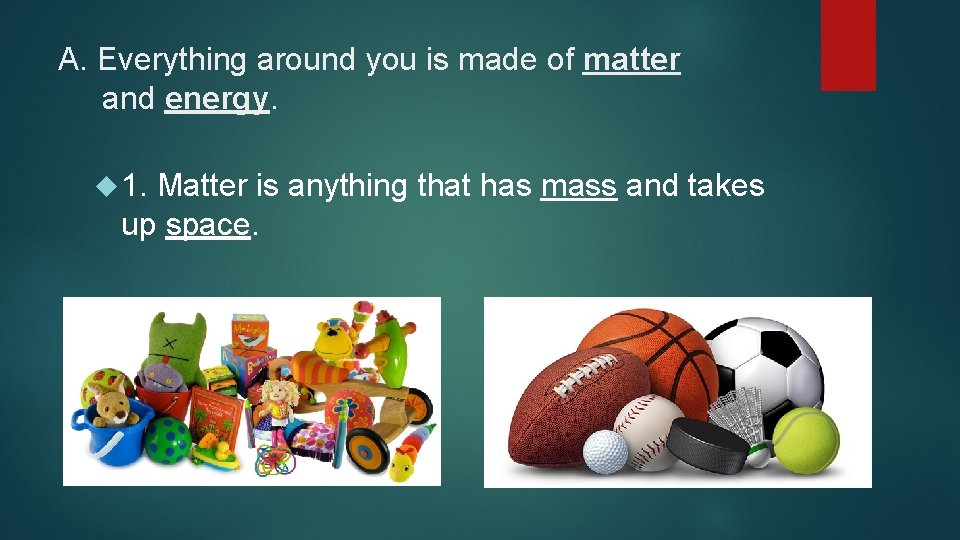 A. Everything around you is made of matter and energy.

1. Matter is anything that has mass and takes up space.